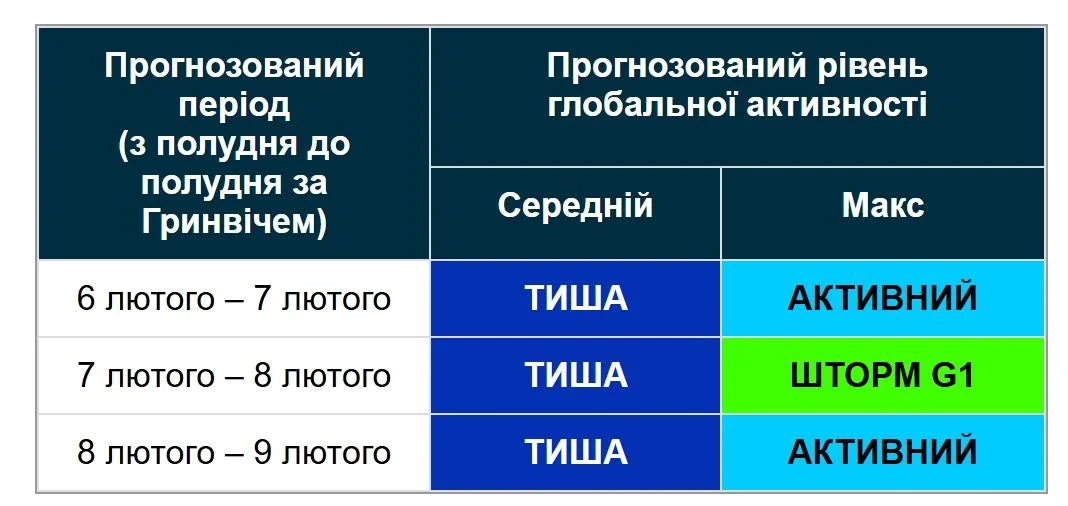 | Прогнозований період (з полудня до полудня за Гринвічем) | Прогнозований рівень глобальної активності | |
|---|---|---|
| | Середній | Макс |
| 6 лютого – 7 лютого | ТИША | АКТИВНИЙ |
| 7 лютого – 8 лютого | ТИША | ШТОРМ G1 |
| 8 лютого – 9 лютого | ТИША | АКТИВНИЙ |